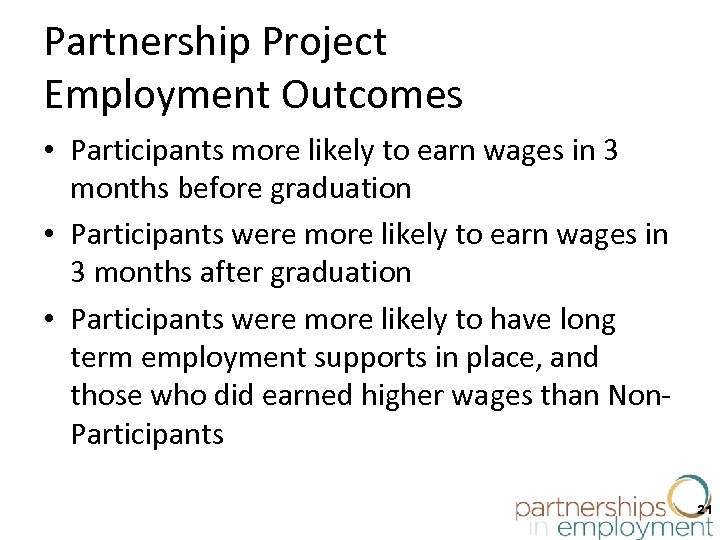 Partnership Project
Employment Outcomes

• Participants more likely to earn wages in 3 months before graduation

• Participants were more likely to earn wages in 3 months after graduation

• Participants were more likely to have long term employment supports in place, and those who did earned higher wages than Non-Participants

partnerships in employment

21